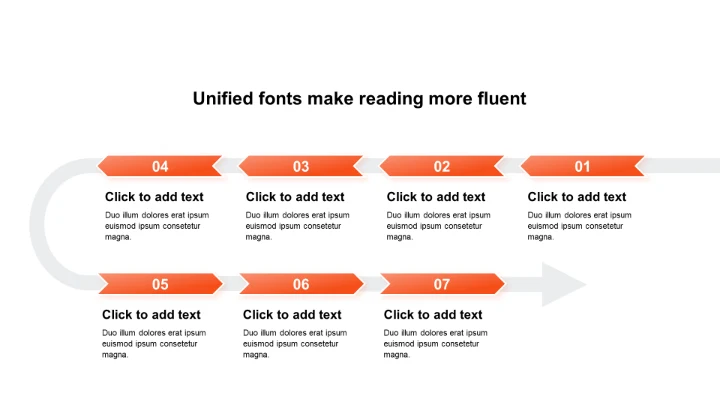 Unified fonts make reading more fluent

04

Click to add text

Duo illum dolores erat ipsum euismod ipsum consetetur magna.

03

Click to add text

Duo illum dolores erat ipsum euismod ipsum consetetur magna.

02

Click to add text

Duo illum dolores erat ipsum euismod ipsum consetetur magna.

01

Click to add text

Duo illum dolores erat ipsum euismod ipsum consetetur magna.

05

Click to add text

Duo illum dolores erat ipsum euismod ipsum consetetur magna.

06

Click to add text

Duo illum dolores erat ipsum euismod ipsum consetetur magna.

07

Click to add text

Duo illum dolores erat ipsum euismod ipsum consetetur magna.